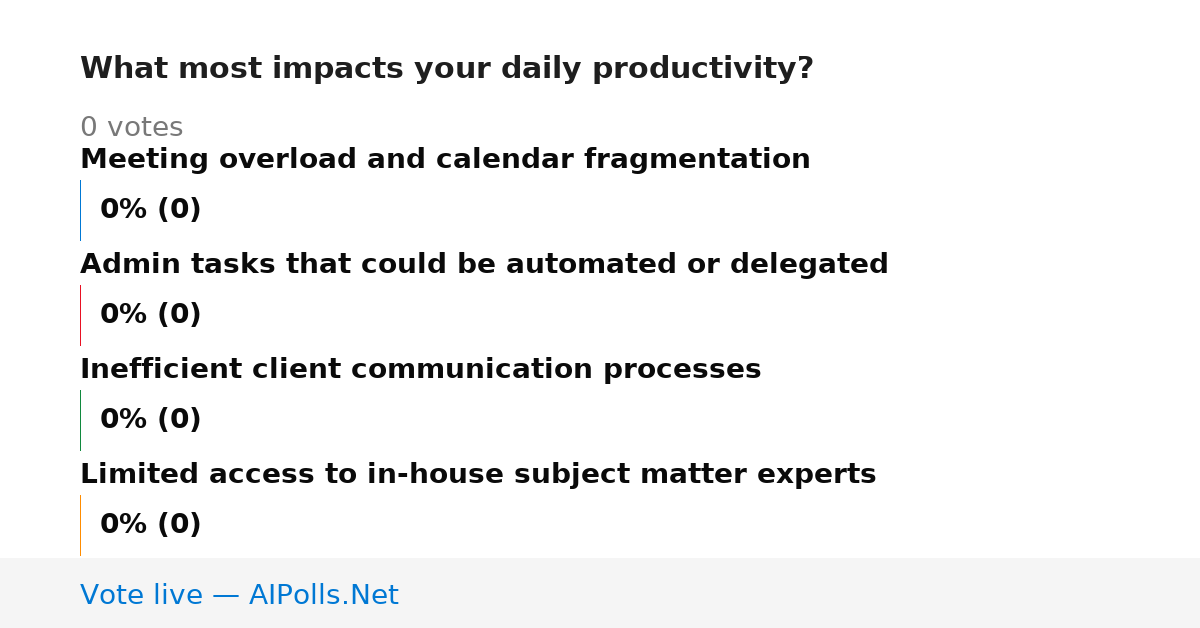 What most impacts your daily productivity?

0 votes

Meeting overload and calendar fragmentation

0% (0)

Admin tasks that could be automated or delegated

0% (0)

Inefficient client communication processes

0% (0)

Limited access to in-house subject matter experts

0% (0)

Vote live — AIPolls.Net